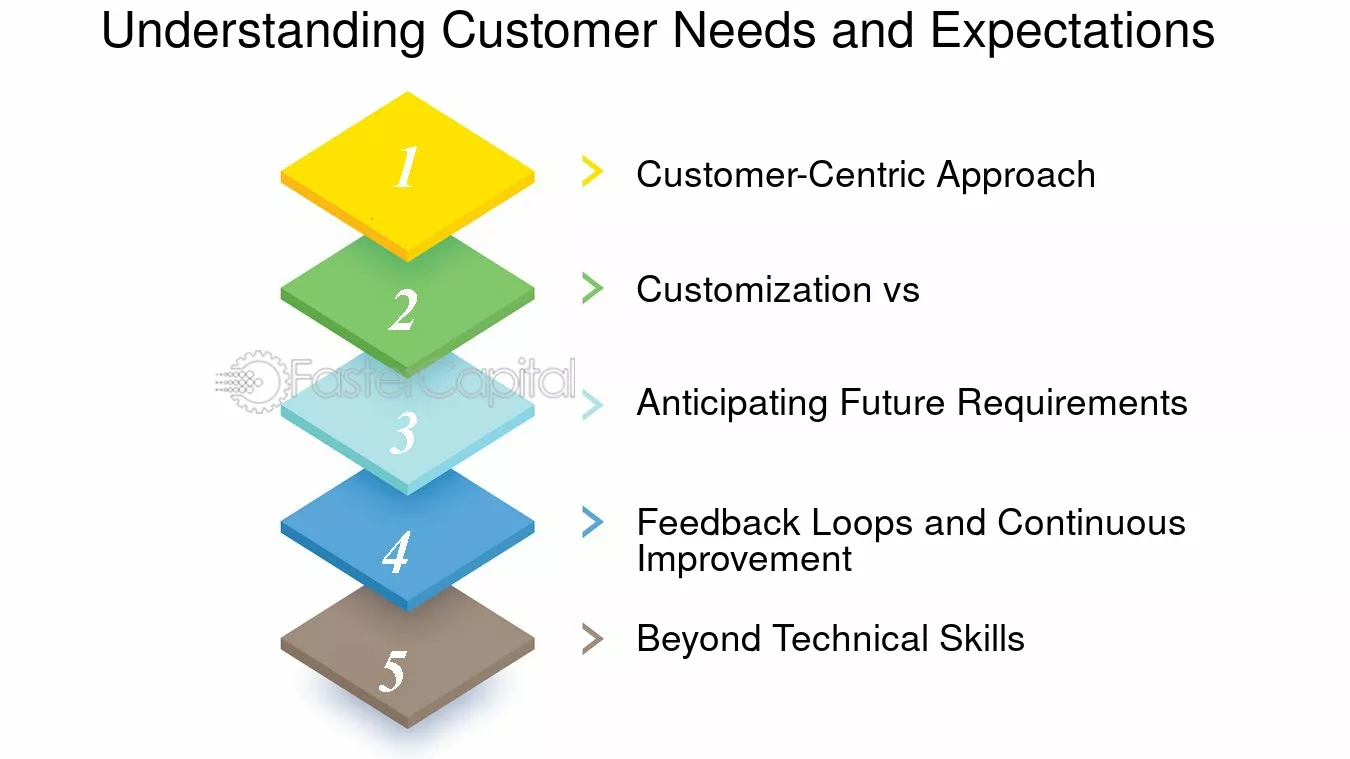 Understanding Customer Needs and Expectations

1 Customer-Centric Approach

2 Customization vs

FasterCapital

3 Anticipating Future Requirements

4 Feedback Loops and Continuous Improvement

5 Beyond Technical Skills